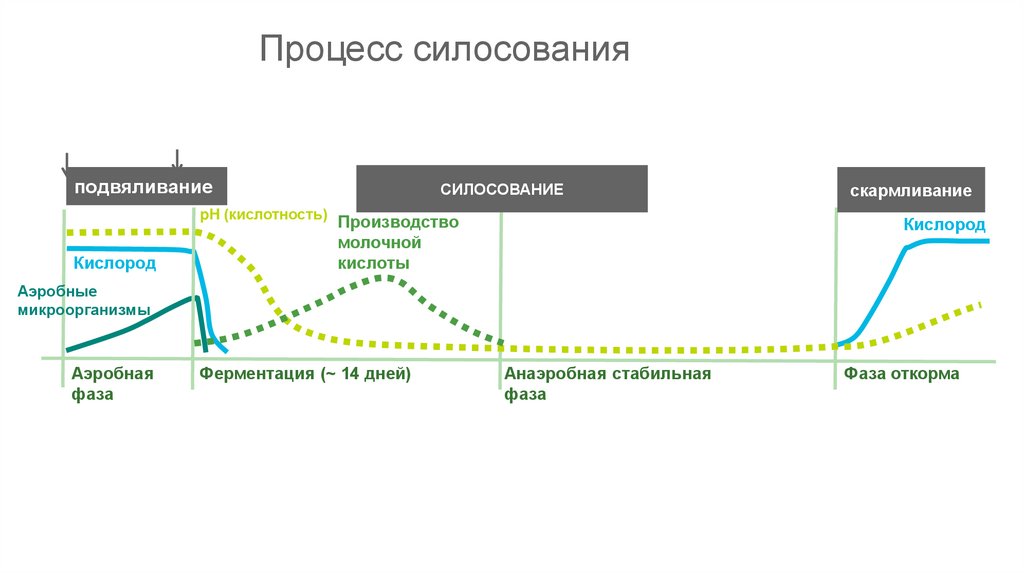 Процесс силосования

подвяливание

СИЛОСОВАНИЕ

скармливание

pH (кислотность)

Производство молочной кислоты

Кислород

Кислород

Аэробные микроорганизмы

Аэробная фаза

Ферментация (~ 14 дней)

Анаэробная стабильная фаза

Фаза откорма